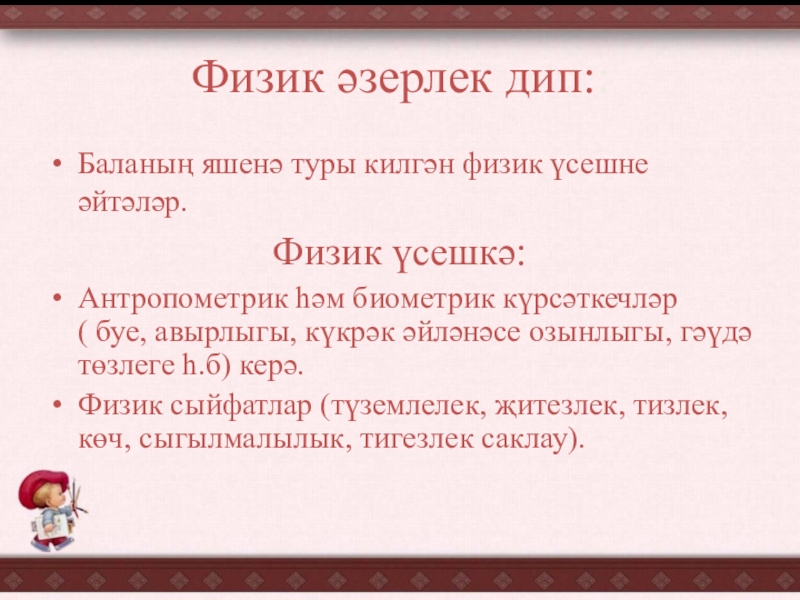 Физик әзерлек дип:

• Баланың яшенә туры килгән физик үсешне әйтәләр.

Физик үсешкә:

• Антропометрик һәм биометрик күрсәткечләр ( буе, авырлыгы, күкрәк әйләнәсе озынлыгы, гәүдә төзлеге һ.б) керә.

• Физик сыйфатлар (түземлелек, җитезлек, тизлек, көч, сыгылмалылык, тигезлек саклау).